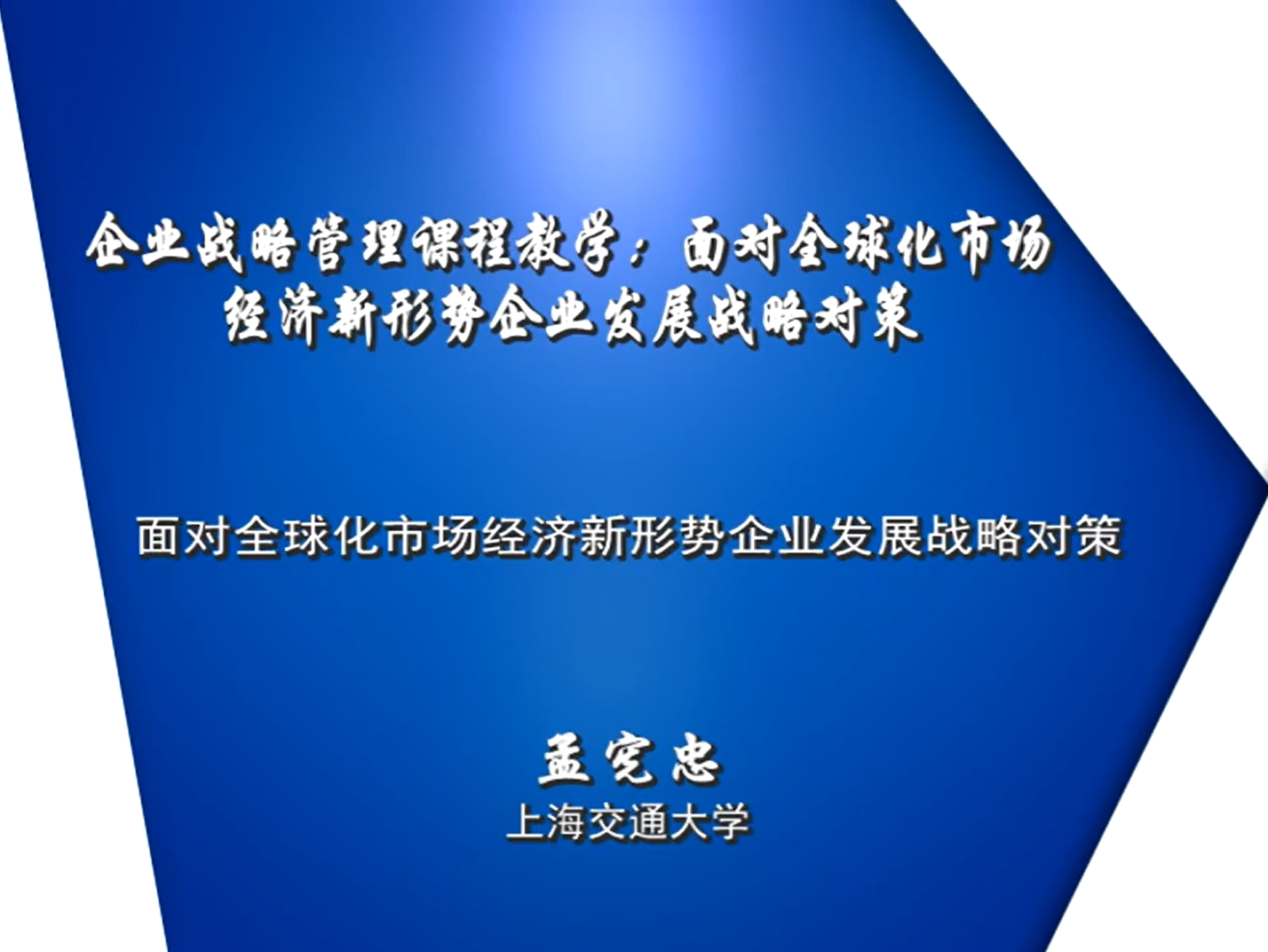 企业战略管理课程教学：面对全球化市场经济新形势企业发展战略对策

面对全球化市场经济新形势企业发展战略对策

孟宪忠
上海交通大学